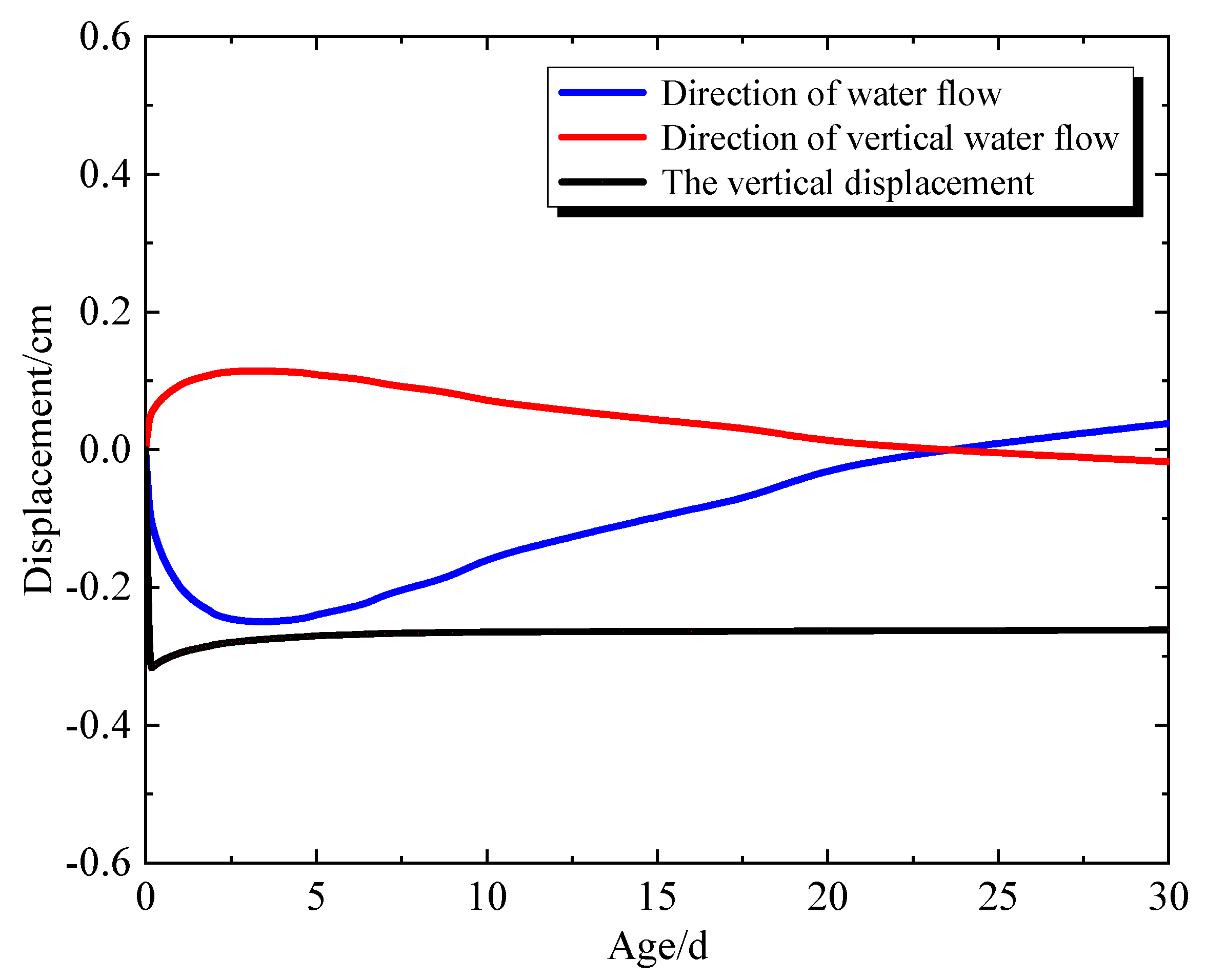 Direction of water flow
Direction of vertical water flow
The vertical displacement

Displacement/cm

0.6
0.4
0.2
0.0
-0.2
-0.4
-0.6

0
5
10
15
20
25
30

Age/d